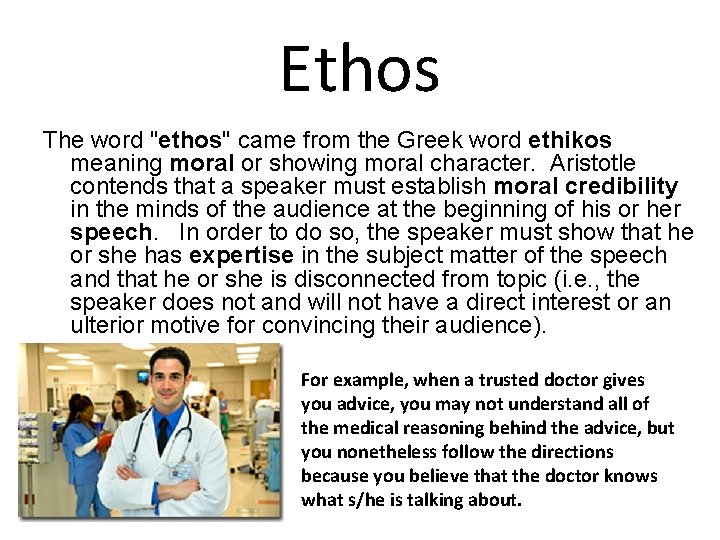 Ethos

The word "ethos" came from the Greek word ethikos meaning moral or showing moral character. Aristotle contends that a speaker must establish moral credibility in the minds of the audience at the beginning of his or her speech. In order to do so, the speaker must show that he or she has expertise in the subject matter of the speech and that he or she is disconnected from topic (i.e., the speaker does not and will not have a direct interest or an ulterior motive for convincing their audience).

For example, when a trusted doctor gives you advice, you may not understand all of the medical reasoning behind the advice, but you nonetheless follow the directions because you believe that the doctor knows what s/he is talking about.